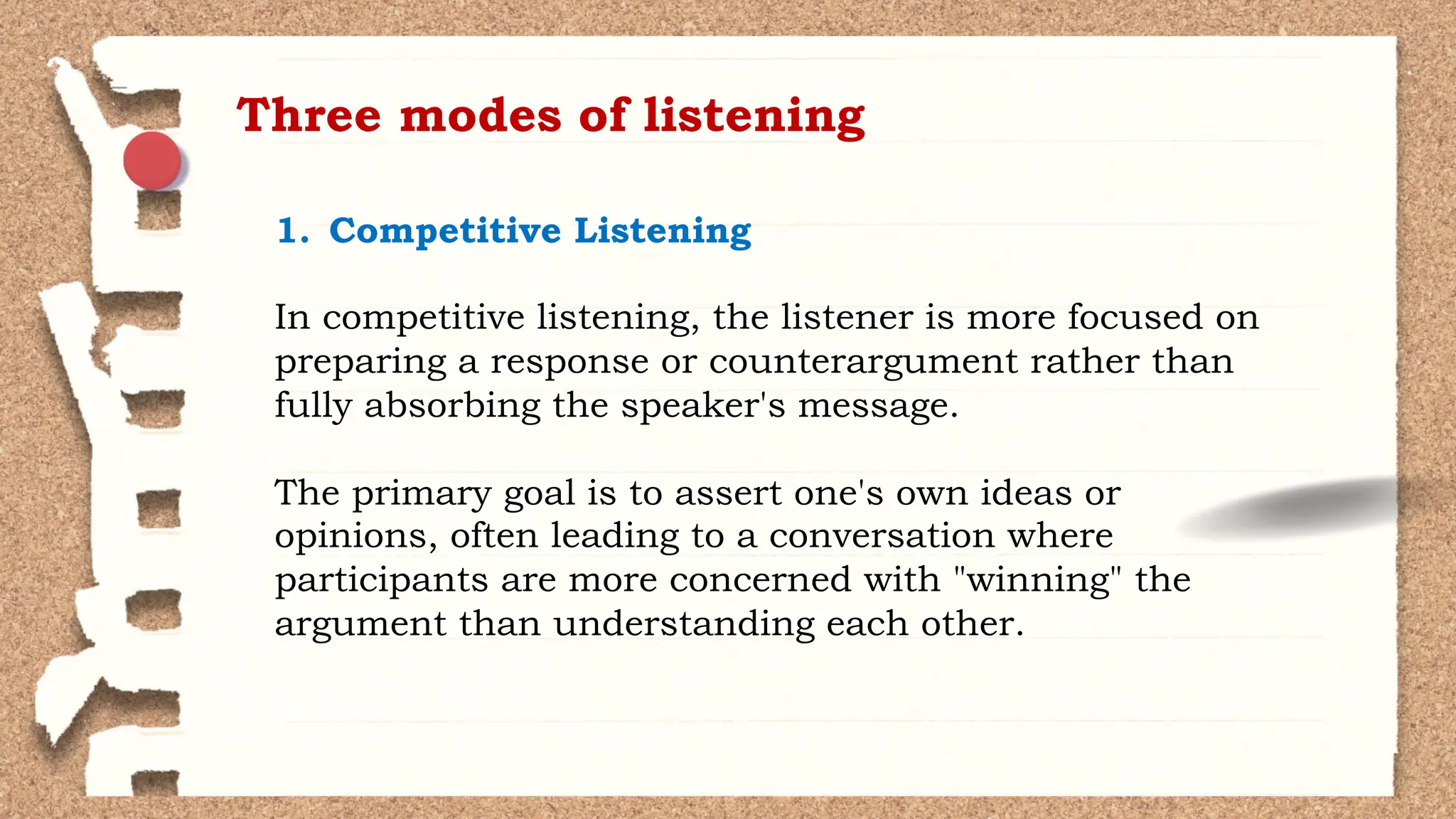 Three modes of listening

1. Competitive Listening

In competitive listening, the listener is more focused on preparing a response or counterargument rather than fully absorbing the speaker's message.

The primary goal is to assert one's own ideas or opinions, often leading to a conversation where participants are more concerned with "winning" the argument than understanding each other.